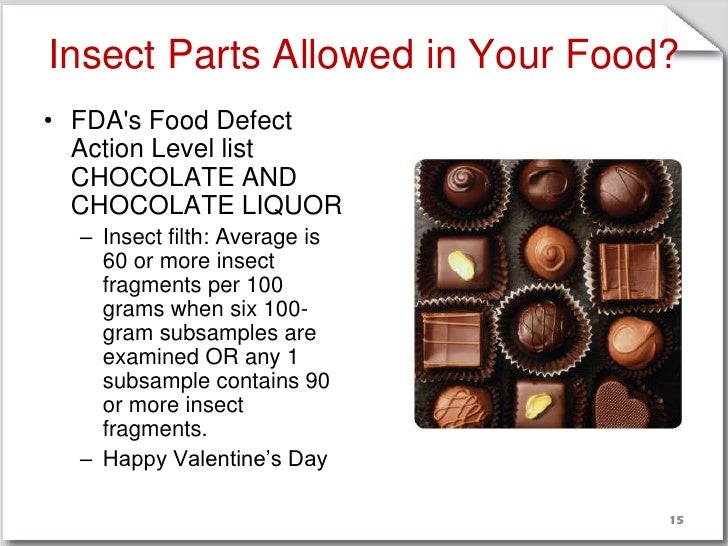 Insect Parts Allowed in Your Food?

• FDA's Food Defect Action Level list CHOCOLATE AND CHOCOLATE LIQUOR

– Insect filth: Average is 60 or more insect fragments per 100 grams when six 100-gram subsamples are examined OR any 1 subsample contains 90 or more insect fragments.

– Happy Valentine's Day

15